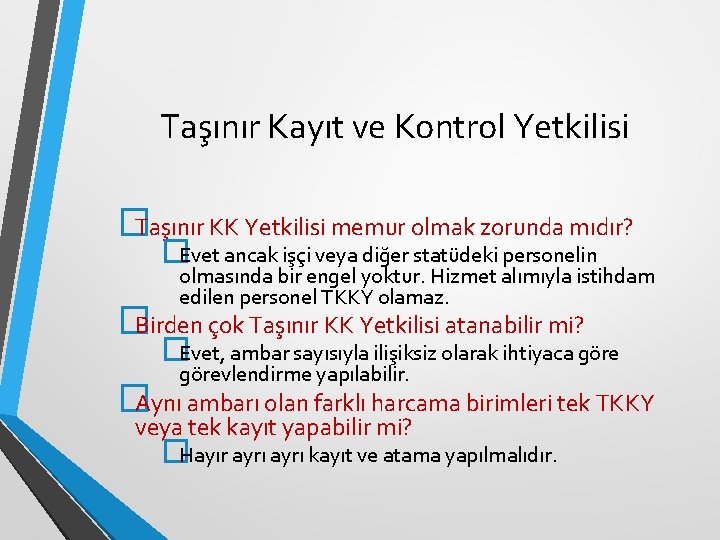 Taşınır Kayıt ve Kontrol Yetkilisi

Taşınır KK Yetkilisi memur olmak zorunda mıdır?

Evet ancak işçi veya diğer statüdeki personelin olmasında bir engel yoktur. Hizmet alımıyla istihdam edilen personel TKKY olamaz.

Birden çok Taşınır KK Yetkilisi atanabilir mi?

Evet, ambar sayısıyla ilişiksiz olarak ihtiyaca göre görevlendirme yapılabilir.

Aynı ambarı olan farklı harcama birimleri tek TKKY veya tek kayıt yapabilir mi?

Hayır ayrı ayrı kayıt ve atama yapılmalıdır.